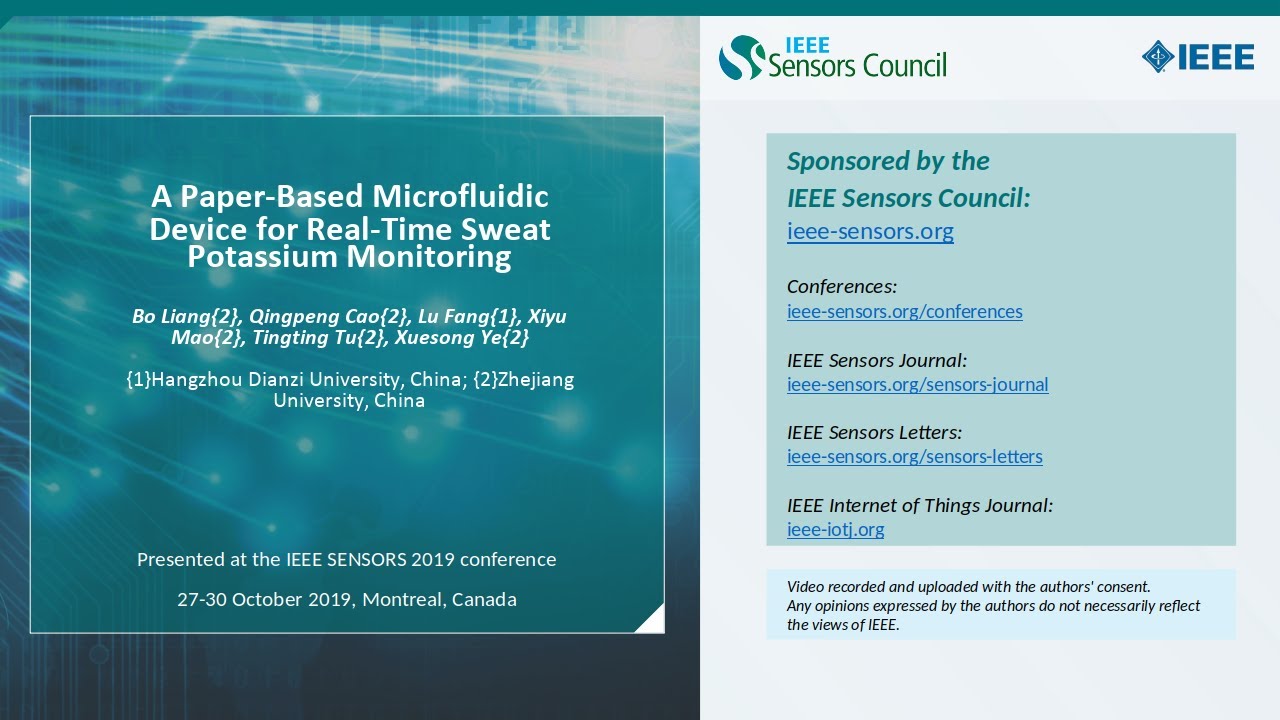 A Paper-Based Microfluidic Device for Real-Time Sweat Potassium Monitoring

Bo Liang{2}, Qingpeng Cao{2}, Lu Fang{1}, Xiyu Mao{2}, Tingting Tu{2}, Xuesong Ye{2}

{1}Hangzhou Dianzi University, China; {2}Zhejiang University, China

Presented at the IEEE SENSORS 2019 conference

27-30 October 2019, Montreal, Canada

IEEE Sensors Council

IEEE

Sponsored by the IEEE Sensors Council:
ieee-sensors.org

Conferences:
ieee-sensors.org/conferences

IEEE Sensors Journal:
ieee-sensors.org/sensors-journal

IEEE Sensors Letters:
ieee-sensors.org/sensors-letters

IEEE Internet of Things Journal:
ieee-iotj.org

Video recorded and uploaded with the authors' consent.
Any opinions expressed by the authors do not necessarily reflect the views of IEEE.